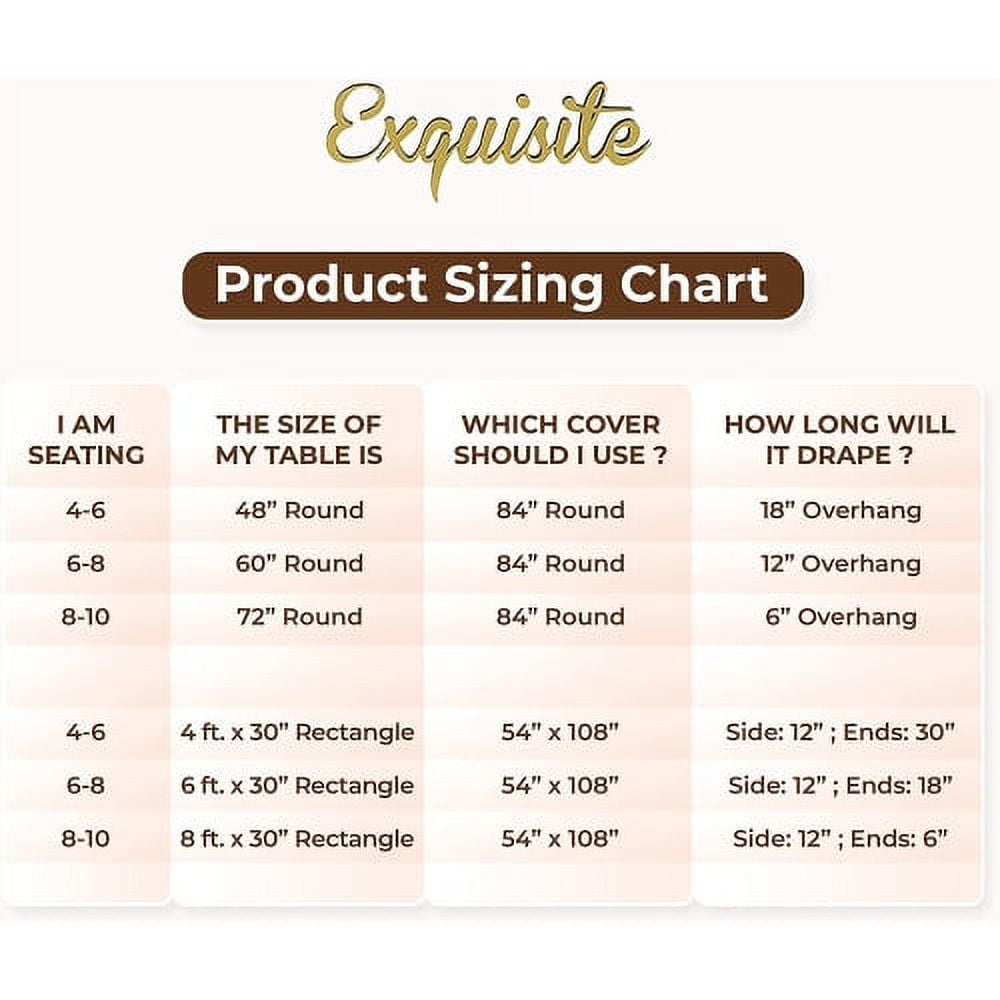 Exquisite

Product Sizing Chart

| I AM SEATING | THE SIZE OF MY TABLE IS | WHICH COVER SHOULD I USE ? | HOW LONG WILL IT DRAPE ? |
|---|---|---|---|
| 4-6 | 48" Round | 84" Round | 18" Overhang |
| 6-8 | 60" Round | 84" Round | 12" Overhang |
| 8-10 | 72" Round | 84" Round | 6" Overhang |
| | | | |
| 4-6 | 4 ft. x 30" Rectangle | 54" x 108" | Side: 12" ; Ends: 30" |
| 6-8 | 6 ft. x 30" Rectangle | 54" x 108" | Side: 12" ; Ends: 18" |
| 8-10 | 8 ft. x 30" Rectangle | 54" x 108" | Side: 12" ; Ends: 6" |